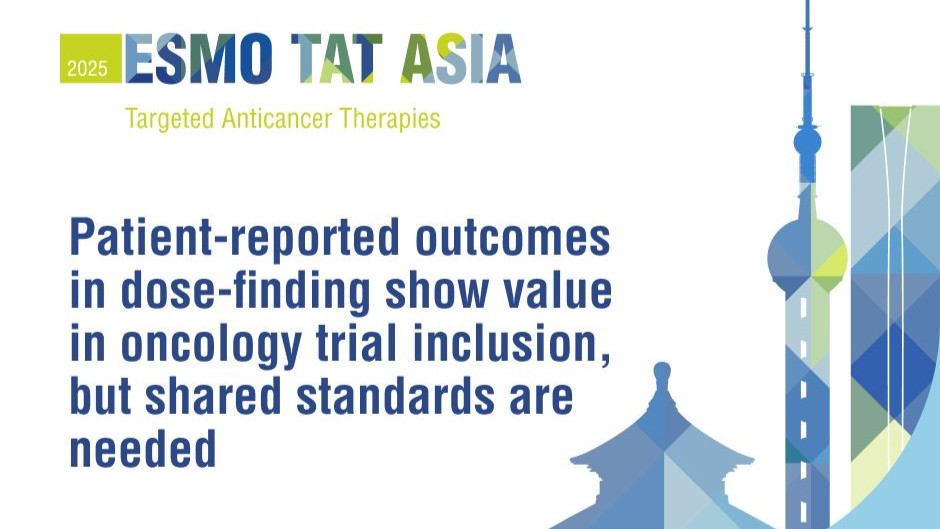 2025 ESMO TAT ASIA

Targeted Anticancer Therapies

Patient-reported outcomes in dose-finding show value in oncology trial inclusion, but shared standards are needed